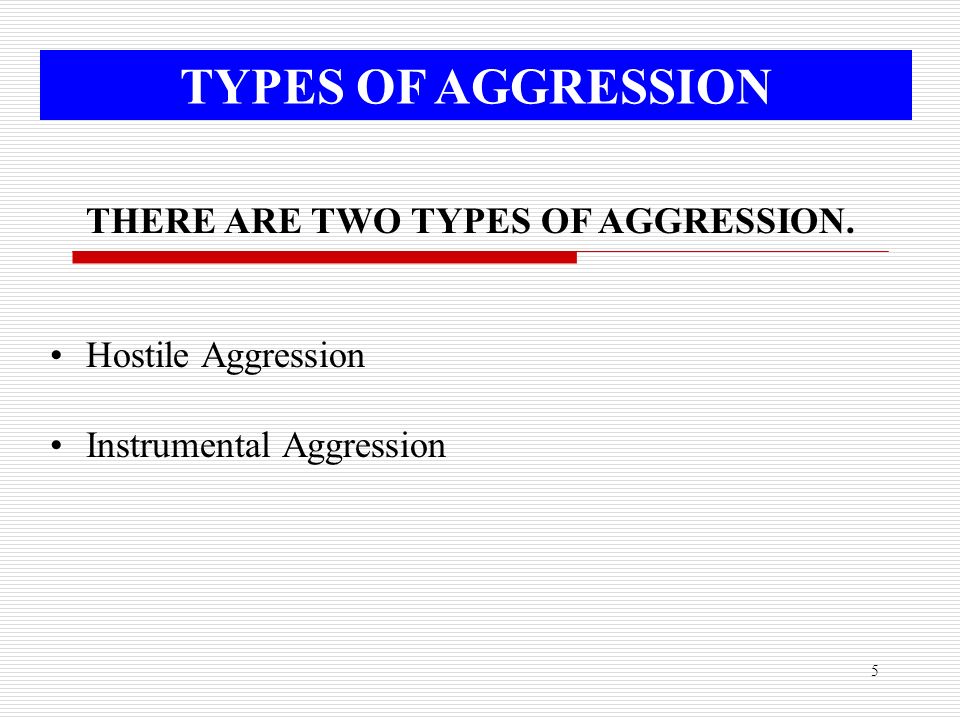 TYPES OF AGGRESSION

THERE ARE TWO TYPES OF AGGRESSION.

• Hostile Aggression

• Instrumental Aggression

5